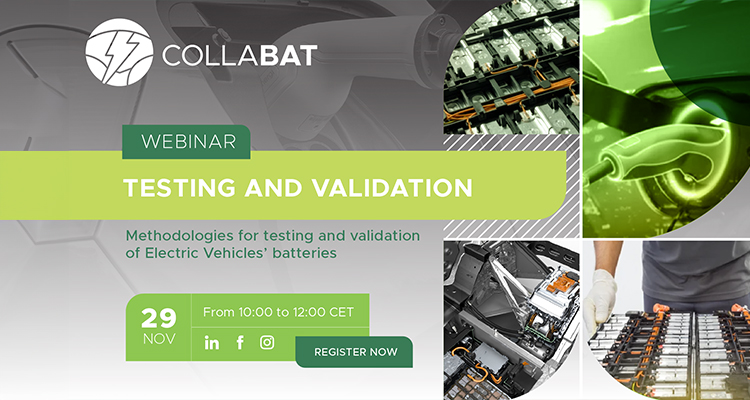 COLLABAT

WEBINAR

TESTING AND VALIDATION

Methodologies for testing and validation of Electric Vehicles' batteries

29 NOV

From 10:00 to 12:00 CET

in f

REGISTER NOW